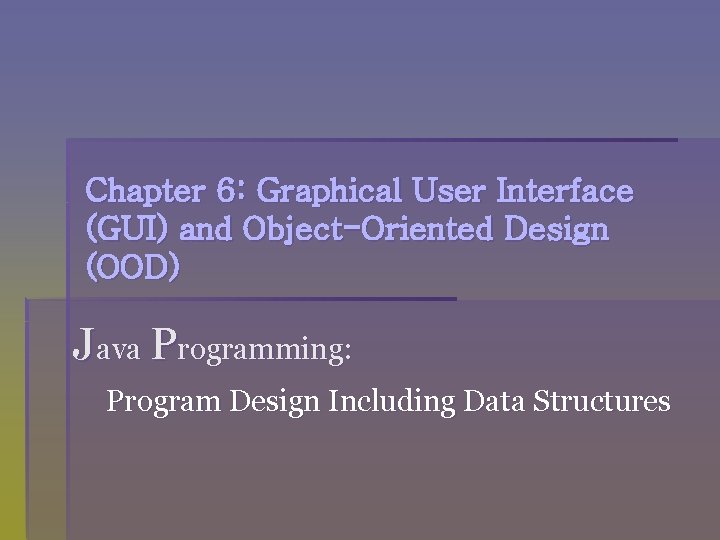 Chapter 6: Graphical User Interface (GUI) and Object-Oriented Design (OOD)

Java Programming:

Program Design Including Data Structures